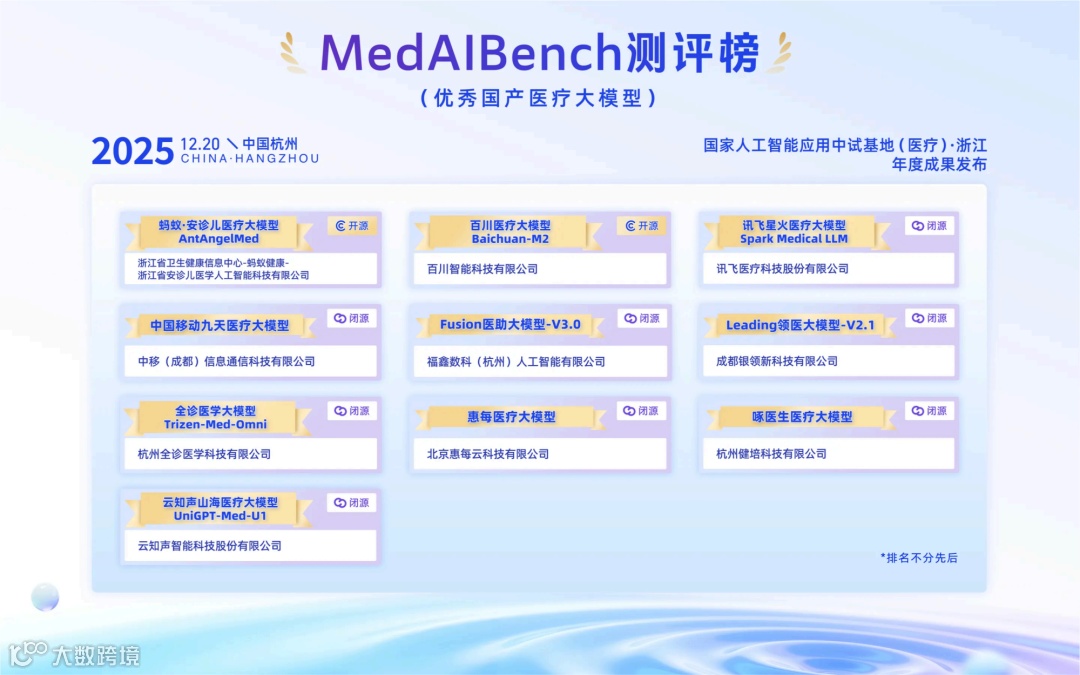 MedAIBench测评榜
（优秀国产医疗大模型）

2025 12.20 \ 中国杭州
CHINA·HANGZHOU

国家人工智能应用中试基地（医疗）·浙江
年度成果发布

蚂蚁·安诊儿医疗大模型
AntAngelMed
开源
浙江省卫生健康信息中心-蚂蚁健康-浙江省安诊儿医学人工智能科技有限公司

百川医疗大模型
Baichuan-M2
开源
百川智能科技有限公司

讯飞星火医疗大模型
Spark Medical LLM
闭源
讯飞医疗科技股份有限公司

中国移动九天医疗大模型
闭源
中移（成都）信息通信科技有限公司

Fusion医助大模型-V3.0
闭源
福鑫数科（杭州）人工智能有限公司

Leading领医大模型-V2.1
闭源
成都银领新科技有限公司

全诊医学大模型
Trizen-Med-Omni
闭源
杭州全诊医学科技有限公司

惠每医疗大模型
闭源
北京惠每云科技有限公司

咏医生医疗大模型
闭源
杭州健培科技有限公司

云知声山海医疗大模型
UniGPT-Med-U1
闭源
云知声智能科技股份有限公司

*排名不分先后

大数跨境